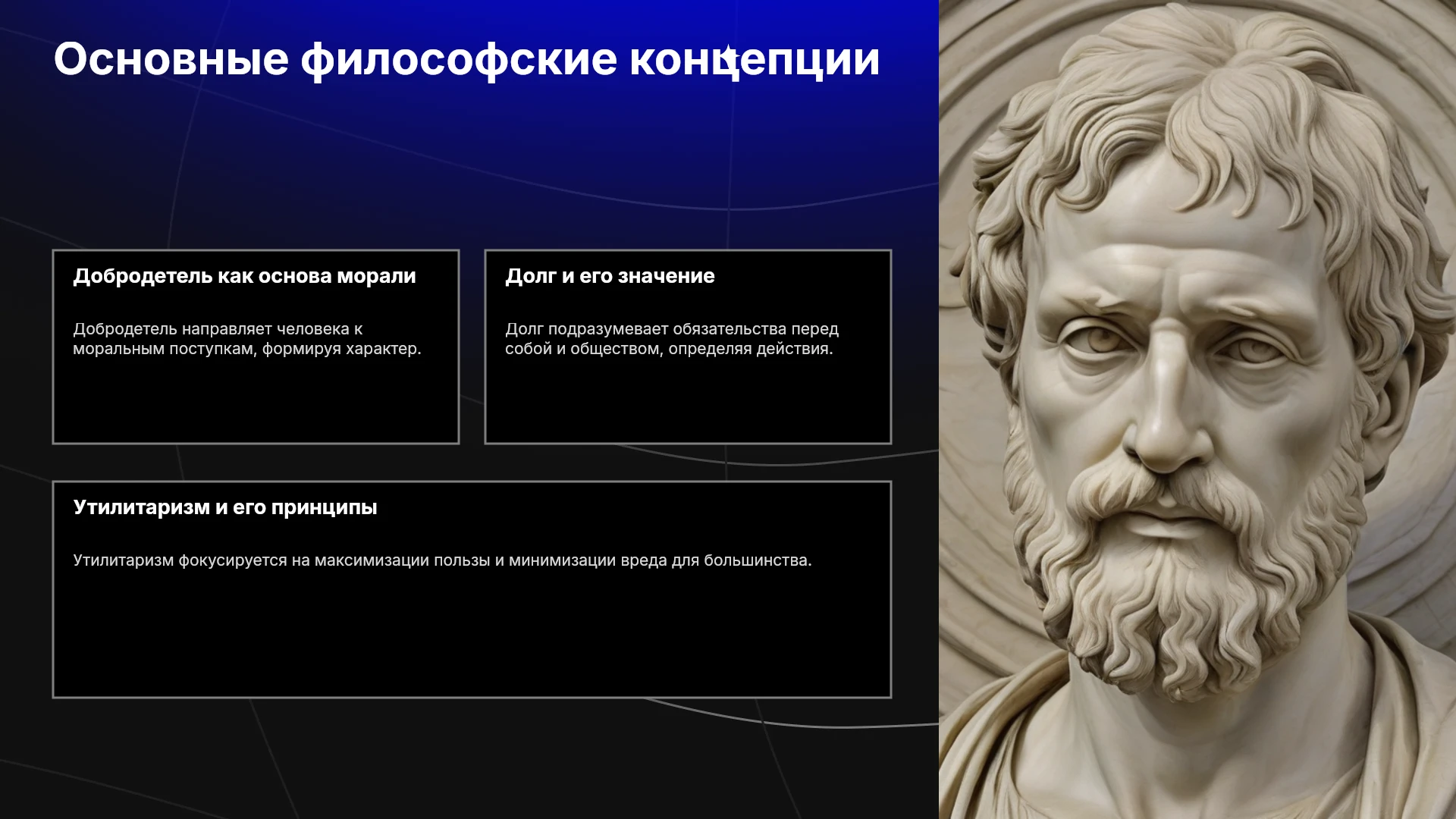 Основные философские концепции

Добродетель как основа морали

Добродетель направляет человека к моральным поступкам, формируя характер.

Долг и его значение

Долг подразумевает обязательства перед собой и обществом, определяя действия.

Утилитаризм и его принципы

Утилитаризм фокусируется на максимизации пользы и минимизации вреда для большинства.